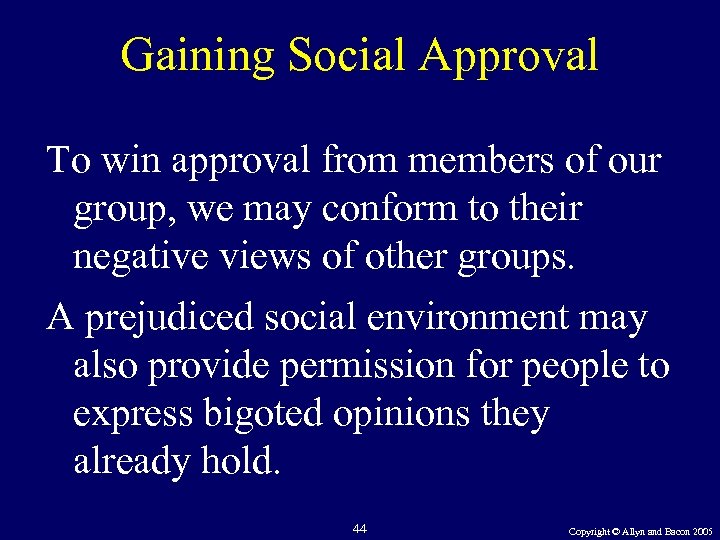 Gaining Social Approval

To win approval from members of our group, we may conform to their negative views of other groups.

A prejudiced social environment may also provide permission for people to express bigoted opinions they already hold.

44

Copyright © Allyn and Bacon 2005